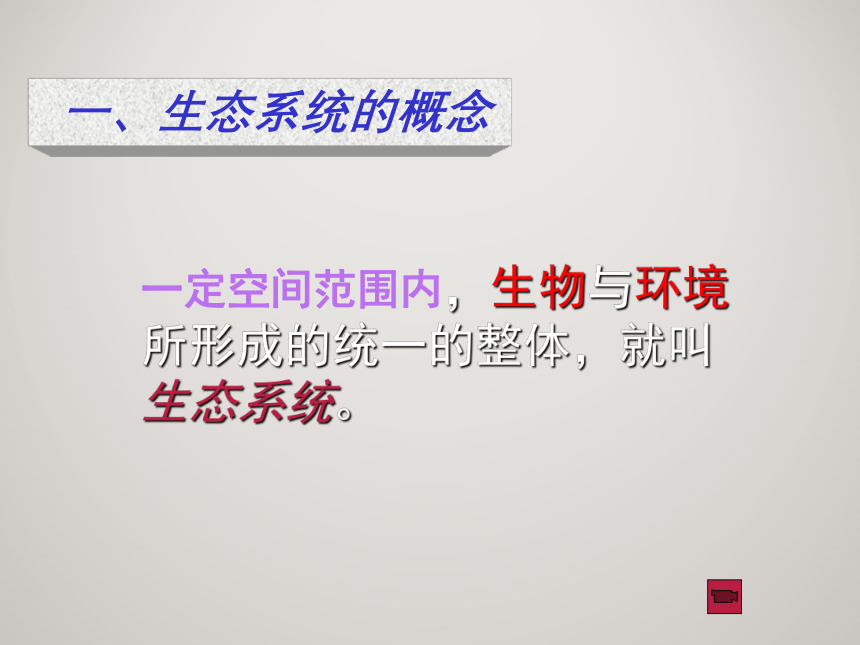 一、生态系统的概念

一定空间范围内，生物与环境所形成的统一的整体，就叫生态系统。